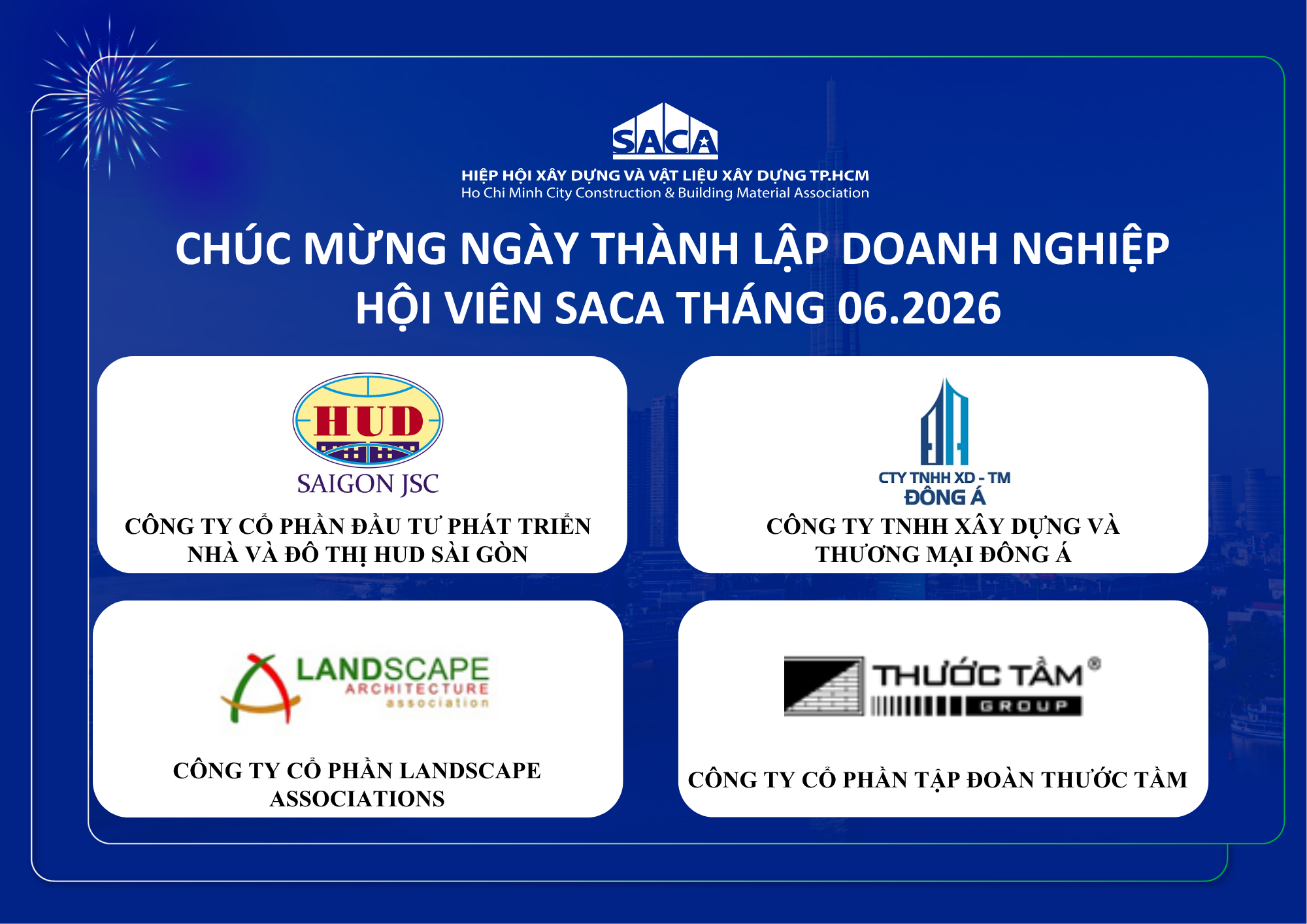 SACA
HIỆP HỘI XÂY DỰNG VÀ VẬT LIỆU XÂY DỰNG TP.HCM
Ho Chi Minh City Construction & Building Material Association

CHÚC MỪNG NGÀY THÀNH LẬP DOANH NGHIỆP
HỘI VIÊN SACA THÁNG 06.2026

HUD
SAIGON JSC
CÔNG TY CỔ PHẦN ĐẦU TƯ PHÁT TRIỂN NHÀ VÀ ĐÔ THỊ HUD SÀI GÒN

CTY TNHH XD - TM
ĐÔNG Á
CÔNG TY TNHH XÂY DỰNG VÀ THƯƠNG MẠI ĐÔNG Á

LANDSCAPE
ARCHITECTURE
association
CÔNG TY CỔ PHẦN LANDSCAPE ASSOCIATIONS

THƯỚC TẦM®
GROUP
CÔNG TY CỔ PHẦN TẬP ĐOÀN THƯỚC TẦM